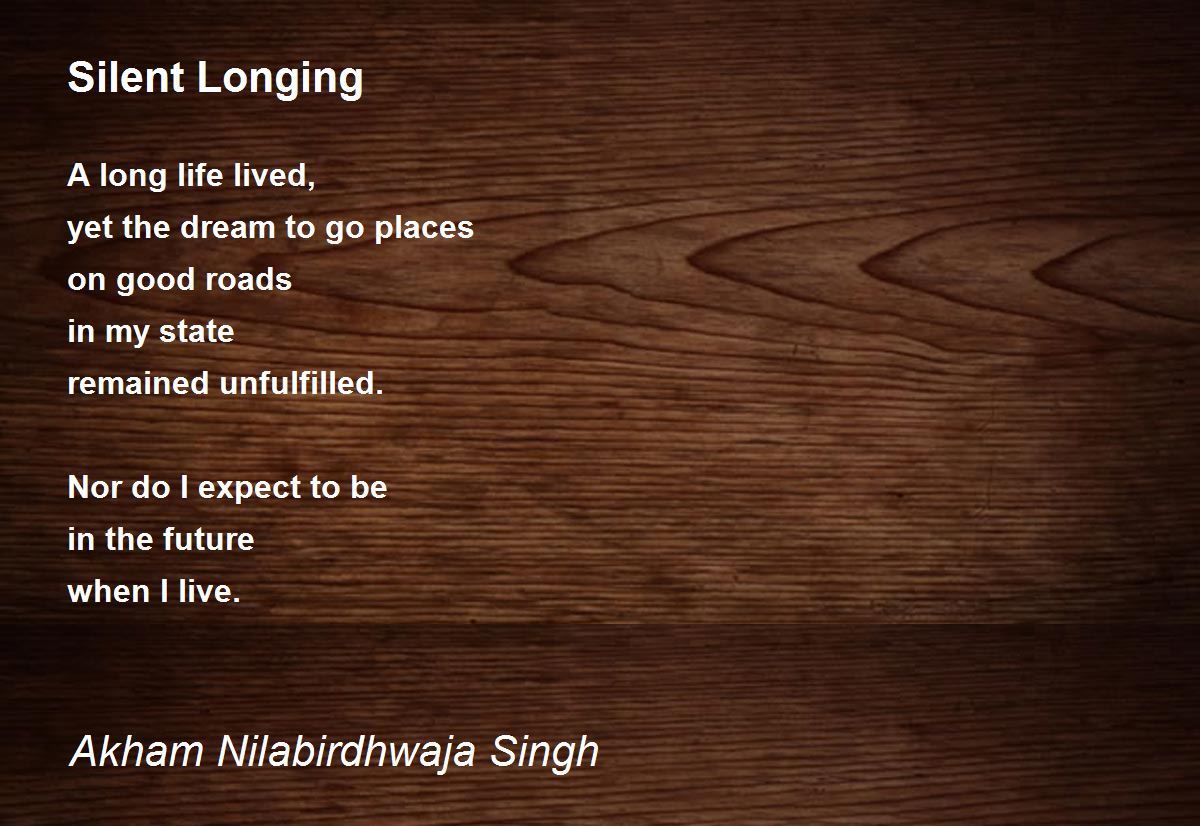 Silent Longing

A long life lived,
yet the dream to go places
on good roads
in my state
remained unfulfilled.

Nor do I expect to be
in the future
when I live.

Akham Nilabirdhwaja Singh